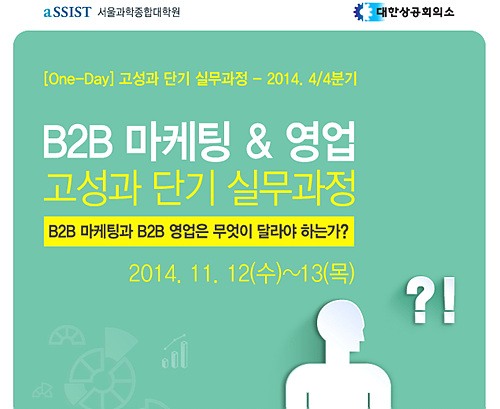 aSSIST 서울과학종합대학원

대한상공회의소

[One-Day] 고성과 단기 실무과정 - 2014. 4/4분기

B2B 마케팅 & 영업
고성과 단기 실무과정

B2B 마케팅과 B2B 영업은 무엇이 달라야 하는가?

2014. 11. 12(수)~13(목)

?!